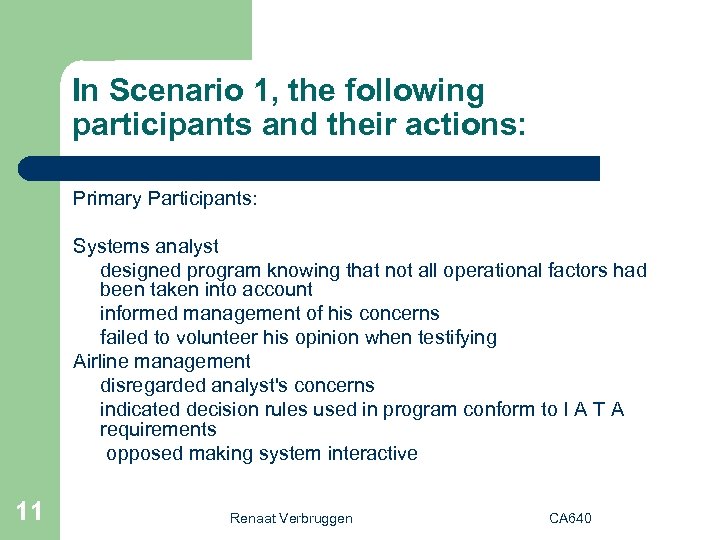 In Scenario 1, the following participants and their actions:

Primary Participants:

Systems analyst
designed program knowing that not all operational factors had been taken into account
informed management of his concerns
failed to volunteer his opinion when testifying
Airline management
disregarded analyst's concerns
indicated decision rules used in program conform to I A T A requirements
opposed making system interactive

11

Renaat Verbruggen

CA640